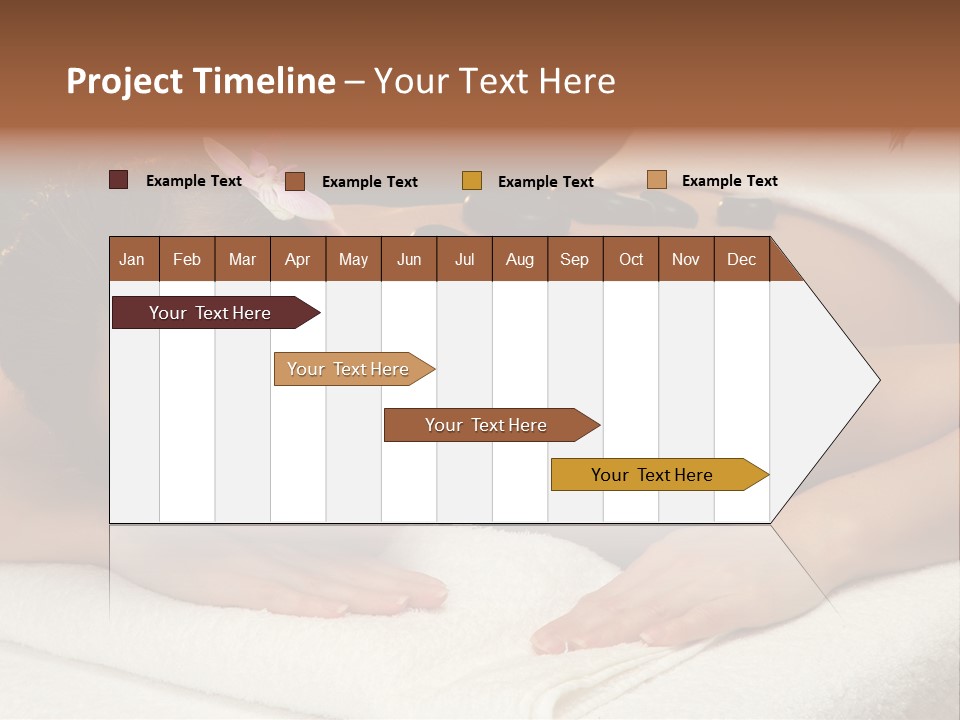 Project Timeline – Your Text Here

Example Text
Example Text
Example Text
Example Text

| Jan | Feb | Mar | Apr | May | Jun | Jul | Aug | Sep | Oct | Nov | Dec |
|---|---|---|---|---|---|---|---|---|---|---|---|

Your Text Here

Your Text Here

Your Text Here

Your Text Here